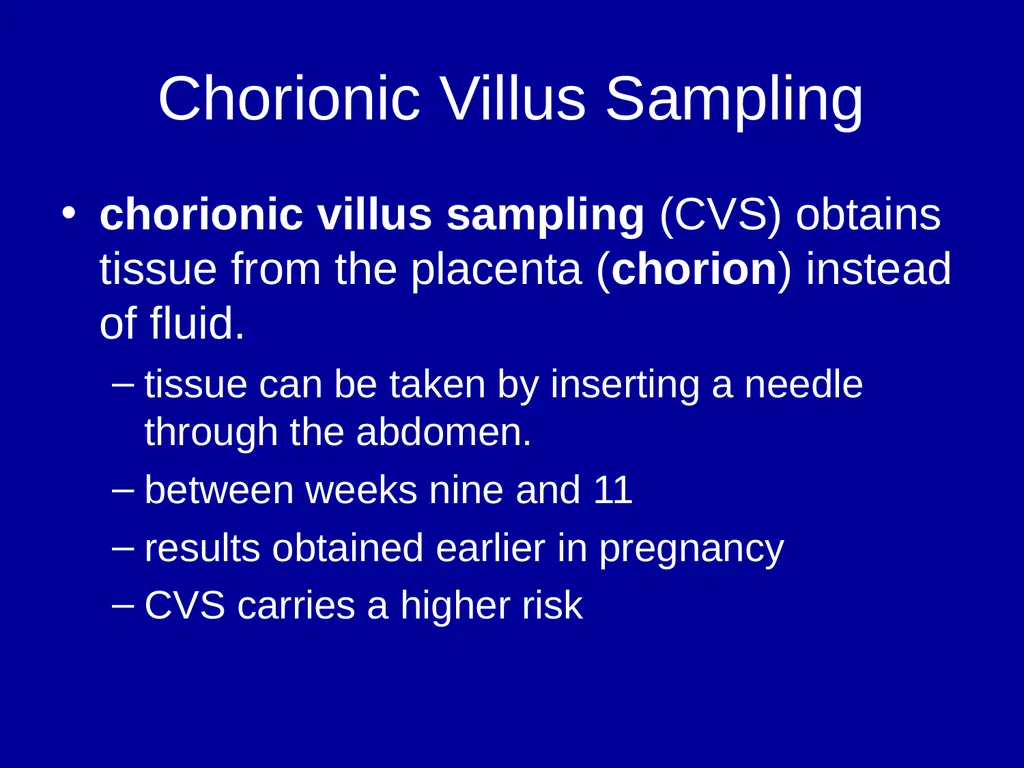 Chorionic Villus Sampling

• chorionic villus sampling (CVS) obtains tissue from the placenta (chorion) instead of fluid.

– tissue can be taken by inserting a needle through the abdomen.

– between weeks nine and 11

– results obtained earlier in pregnancy

– CVS carries a higher risk